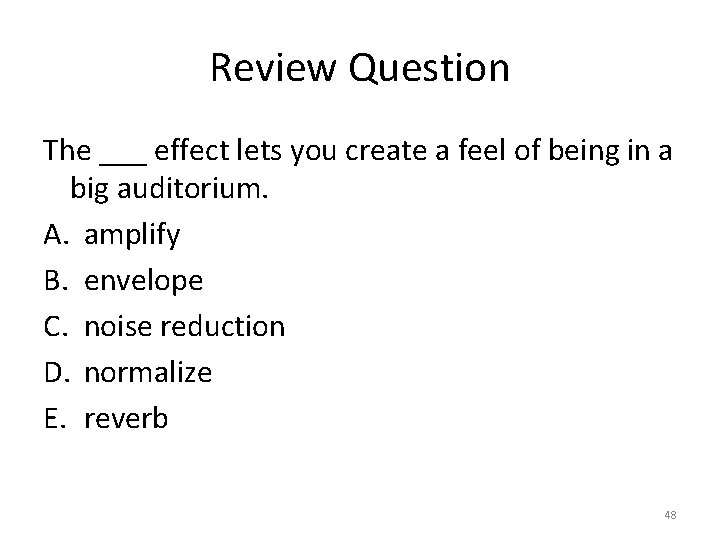 Review Question

The ___ effect lets you create a feel of being in a big auditorium.

A. amplify
B. envelope
C. noise reduction
D. normalize
E. reverb

48